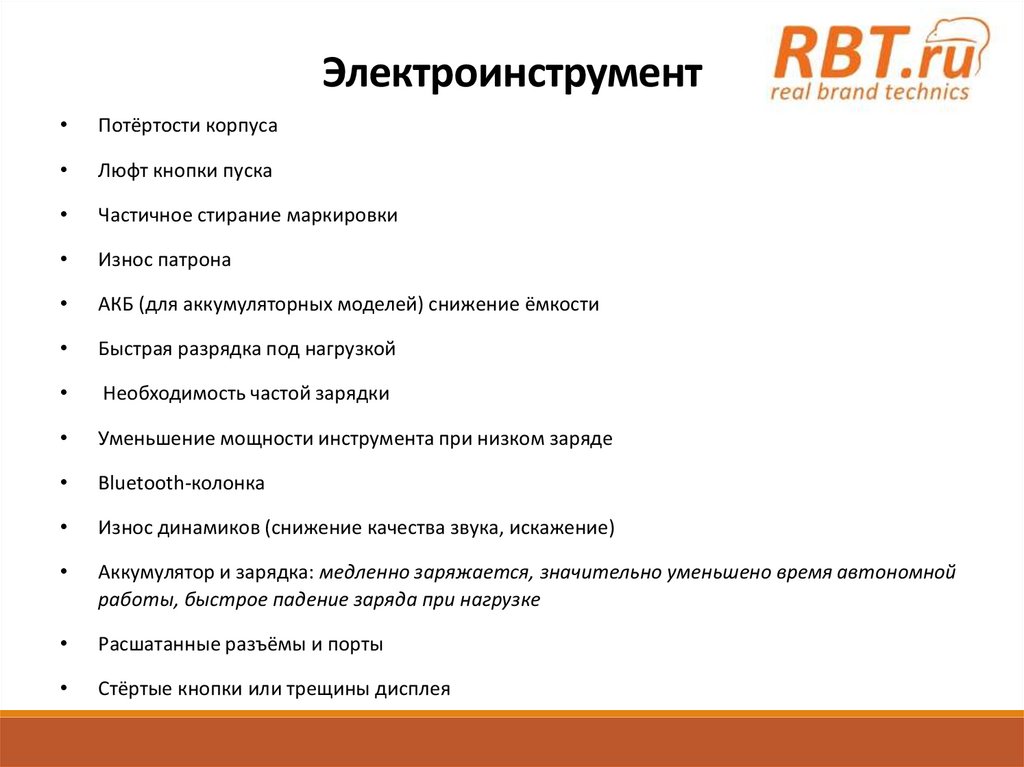 Электроинструмент

RBT.ru
real brand technics

• Потёртости корпуса

• Люфт кнопки пуска

• Частичное стирание маркировки

• Износ патрона

• АКБ (для аккумуляторных моделей) снижение ёмкости

• Быстрая разрядка под нагрузкой

• Необходимость частой зарядки

• Уменьшение мощности инструмента при низком заряде

• Bluetooth-колонка

• Износ динамиков (снижение качества звука, искажение)

• Аккумулятор и зарядка: медленно заряжается, значительно уменьшено время автономной работы, быстрое падение заряда при нагрузке

• Расшатанные разъёмы и порты

• Стёртые кнопки или трещины дисплея